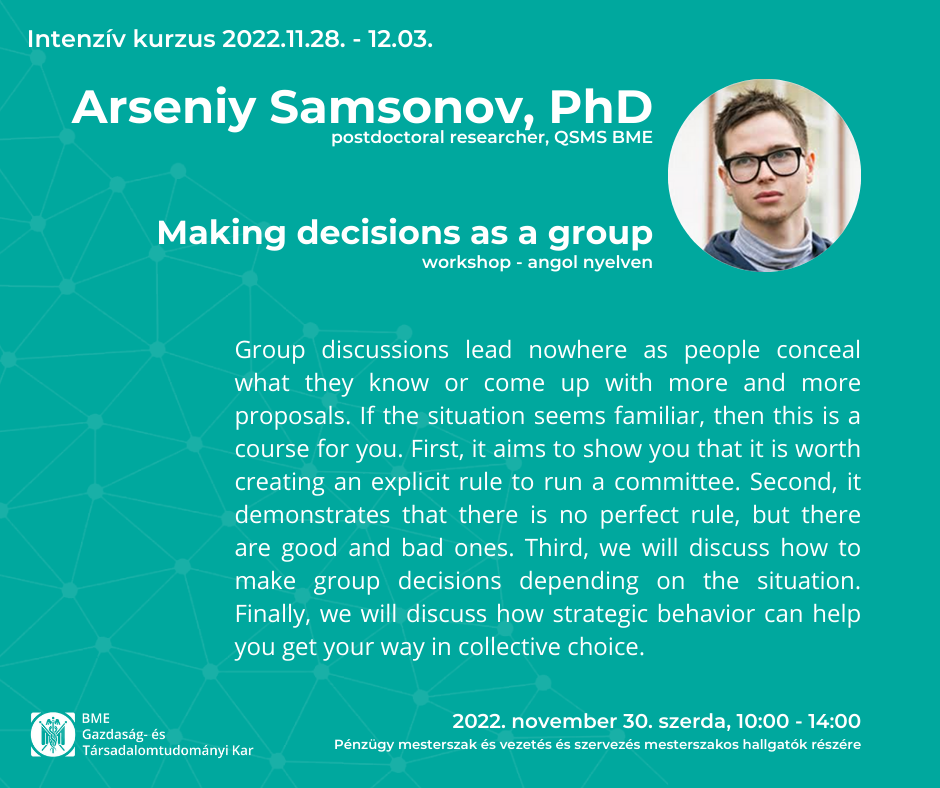 Intenzív kurzus 2022.11.28. - 12.03.

Arseniy Samsonov, PhD
postdoctoral researcher, QSMS BME

Making decisions as a group
workshop - angol nyelven

Group discussions lead nowhere as people conceal what they know or come up with more and more proposals. If the situation seems familiar, then this is a course for you. First, it aims to show you that it is worth creating an explicit rule to run a committee. Second, it demonstrates that there is no perfect rule, but there are good and bad ones. Third, we will discuss how to make group decisions depending on the situation. Finally, we will discuss how strategic behavior can help you get your way in collective choice.

BME
Gazdaság- és
Társadalomtudományi Kar

2022. november 30. szerda, 10:00 - 14:00
Pénzügy mesterszak és vezetés és szervezés mesterszakos hallgatók részére